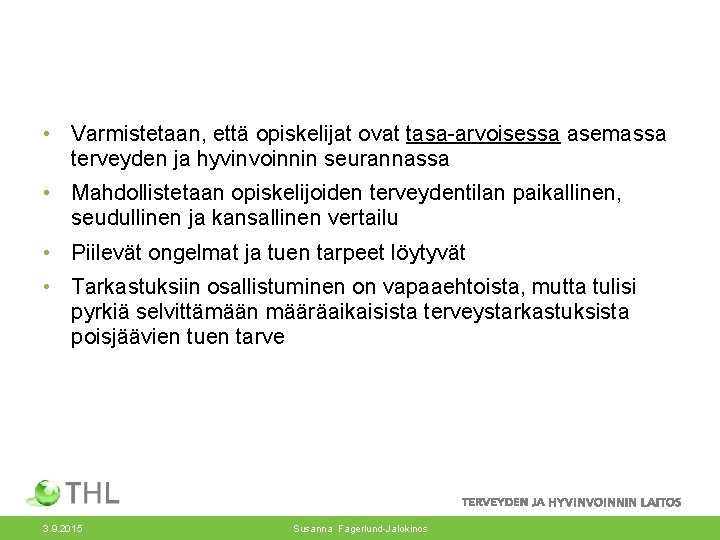 • Varmistetaan, että opiskelijat ovat tasa-arvoisessa asemassa terveyden ja hyvinvoinnin seurannassa

• Mahdollistetaan opiskelijoiden terveydentilan paikallinen, seudullinen ja kansallinen vertailu

• Piilevät ongelmat ja tuen tarpeet löytyvät

• Tarkastuksiin osallistuminen on vapaaehtoista, mutta tulisi pyrkiä selvittämään määräaikaisista terveystarkastuksista poisjäävien tuen tarve

THL

TERVEYDEN JA HYVINVOINNIN LAITOS

3.9.2015

Susanna Fagerlund-Jalokinos